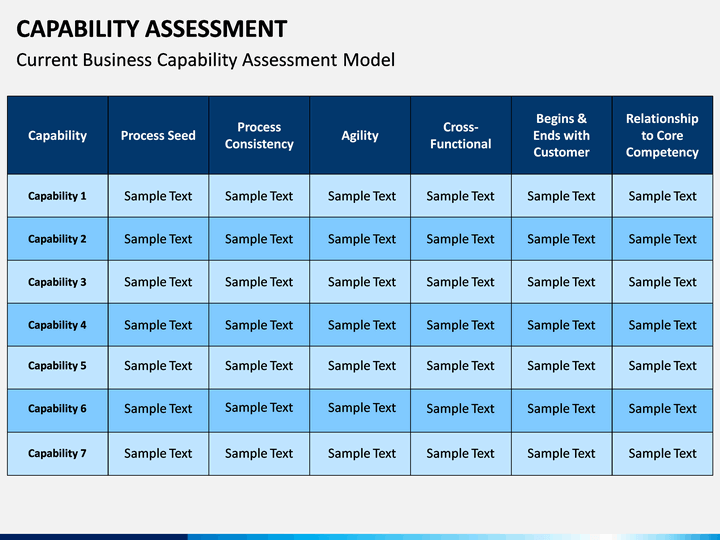 CAPABILITY ASSESSMENT

Current Business Capability Assessment Model

| Capability | Process Seed | Process Consistency | Agility | Cross-Functional | Begins & Ends with Customer | Relationship to Core Competency |
|---|---|---|---|---|---|---|
| Capability 1 | Sample Text | Sample Text | Sample Text | Sample Text | Sample Text | Sample Text |
| Capability 2 | Sample Text | Sample Text | Sample Text | Sample Text | Sample Text | Sample Text |
| Capability 3 | Sample Text | Sample Text | Sample Text | Sample Text | Sample Text | Sample Text |
| Capability 4 | Sample Text | Sample Text | Sample Text | Sample Text | Sample Text | Sample Text |
| Capability 5 | Sample Text | Sample Text | Sample Text | Sample Text | Sample Text | Sample Text |
| Capability 6 | Sample Text | Sample Text | Sample Text | Sample Text | Sample Text | Sample Text |
| Capability 7 | Sample Text | Sample Text | Sample Text | Sample Text | Sample Text | Sample Text |